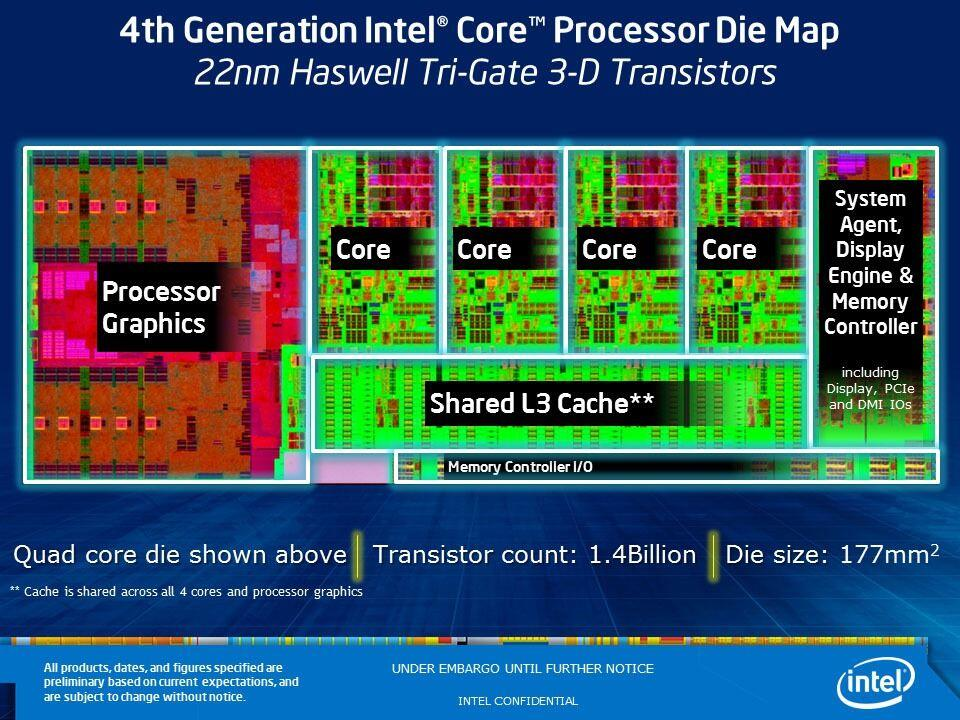 4th Generation Intel® Core™ Processor Die Map
22nm Haswell Tri-Gate 3-D Transistors

Processor Graphics

Core

Core

Core

Core

System Agent, Display Engine & Memory Controller

including Display, PCIe and DMI IOs

Shared L3 Cache**

Memory Controller I/O

Quad core die shown above | Transistor count: 1.4Billion | Die size: 177mm$^2$

** Cache is shared across all 4 cores and processor graphics

All products, dates, and figures specified are preliminary based on current expectations, and are subject to change without notice.

UNDER EMBARGO UNTIL FURTHER NOTICE

INTEL CONFIDENTIAL

intel